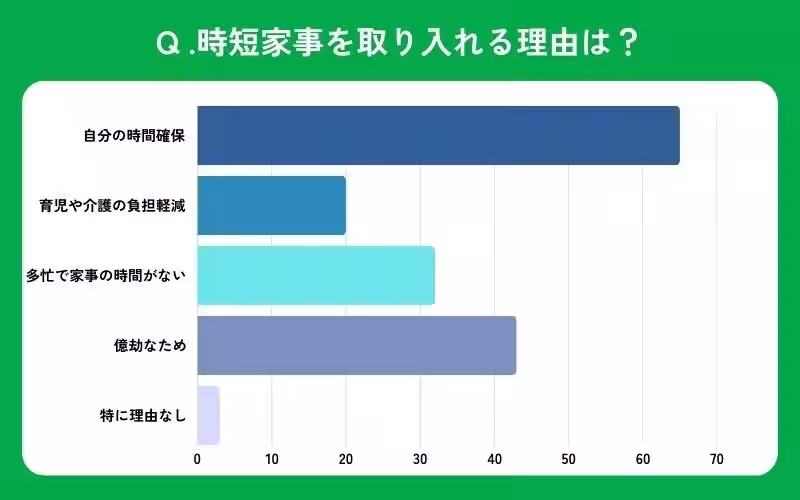 Q .時短家事を取り入れる理由は？

自分の時間確保

育児や介護の負担軽減

多忙で家事の時間がない

億劫なため

特に理由なし

0 10 20 30 40 50 60 70